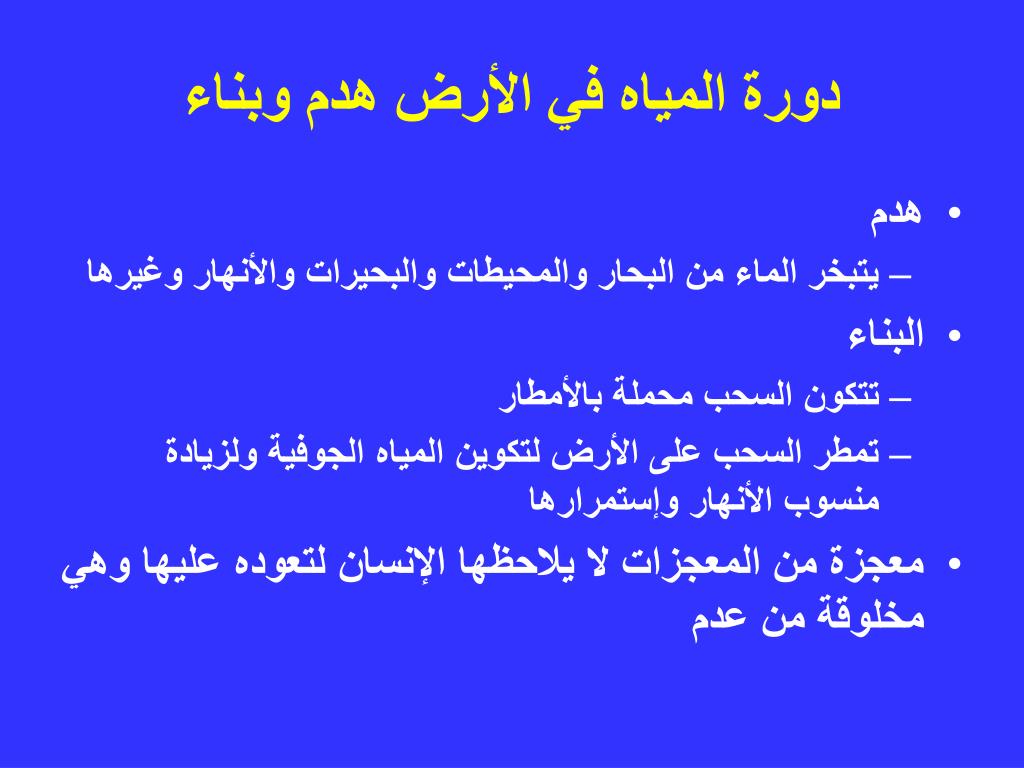 دورة المياه في الأرض هدم وبناء

• هدم
– يتبخر الماء من البحار والمحيطات والبحيرات والأنهار وغيرها

• البناء
– تتكون السحب محملة بالأمطار
– تمطر السحب على الأرض لتكوين المياه الجوفية ولزيادة منسوب الأنهار وإستمرارها

• معجزة من المعجزات لا يلاحظها الإنسان لتعوده عليها وهي مخلوقة من عدم